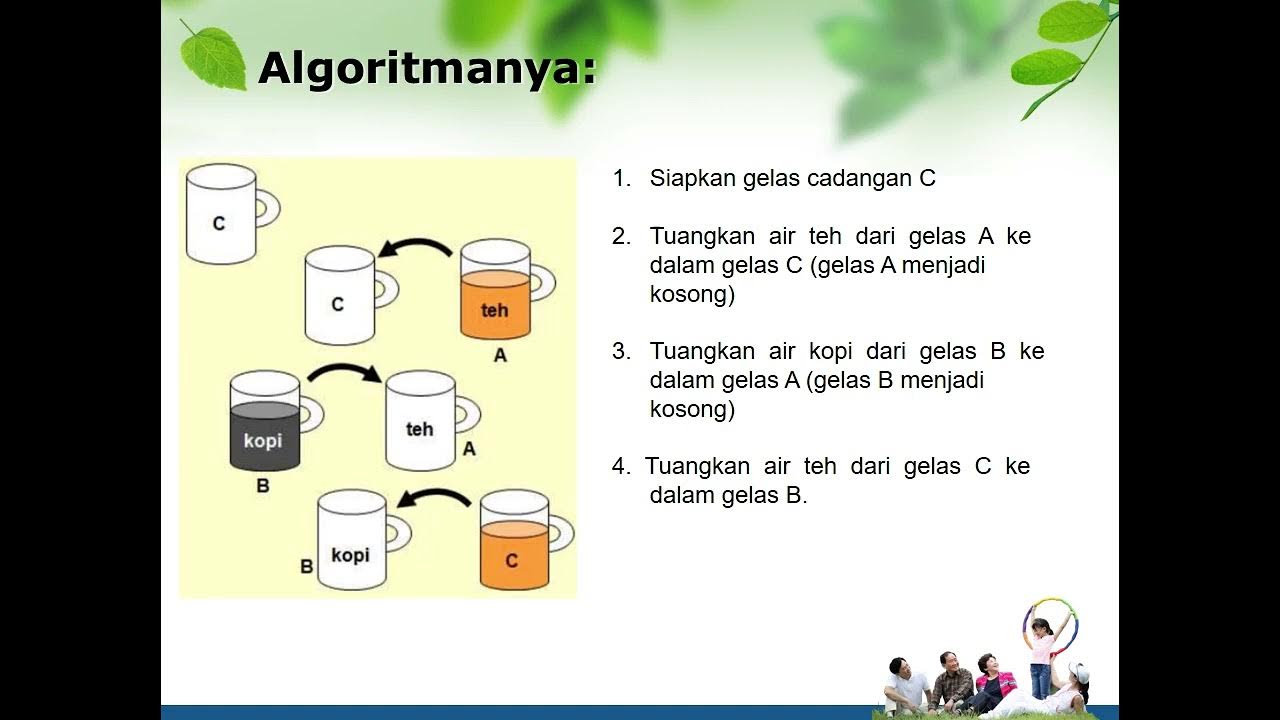 Algoritmanya:

C

C

teh

A

kopi

B

teh

A

B

kopi

C

1. Siapkan gelas cadangan C

2. Tuangkan air teh dari gelas A ke dalam gelas C (gelas A menjadi kosong)

3. Tuangkan air kopi dari gelas B ke dalam gelas A (gelas B menjadi kosong)

4. Tuangkan air teh dari gelas C ke dalam gelas B.